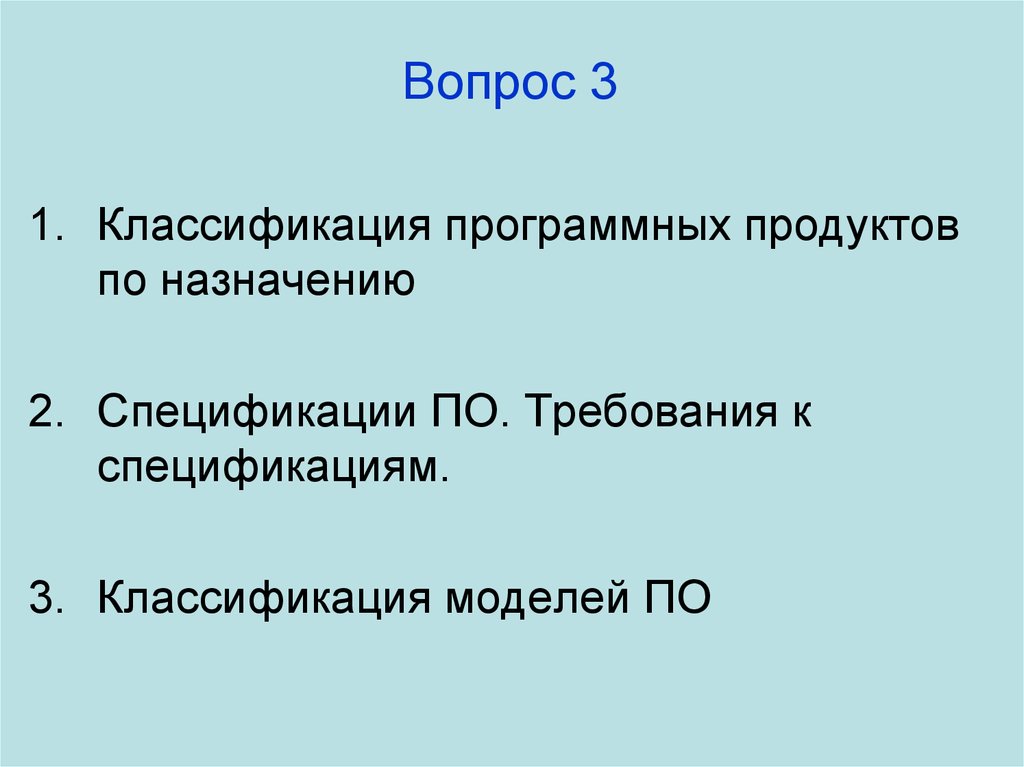 Вопрос 3

1. Классификация программных продуктов по назначению

2. Спецификации ПО. Требования к спецификациям.

3. Классификация моделей ПО